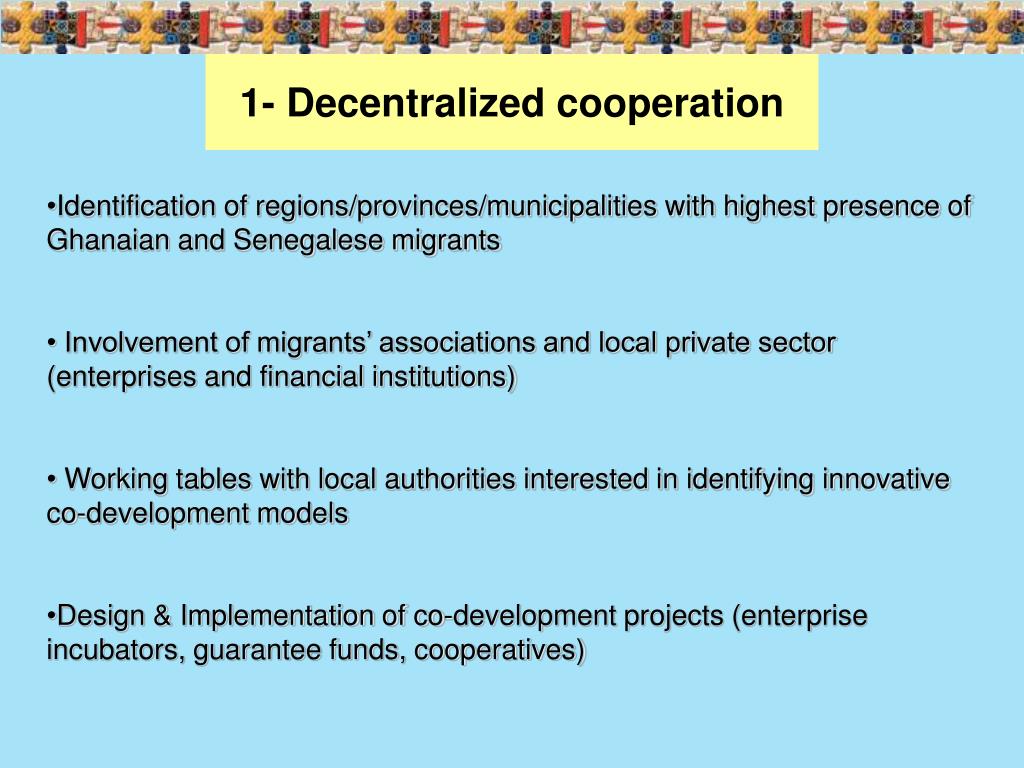 1- Decentralized cooperation

•Identification of regions/provinces/municipalities with highest presence of Ghanaian and Senegalese migrants

• Involvement of migrants' associations and local private sector (enterprises and financial institutions)

• Working tables with local authorities interested in identifying innovative co-development models

•Design & Implementation of co-development projects (enterprise incubators, guarantee funds, cooperatives)